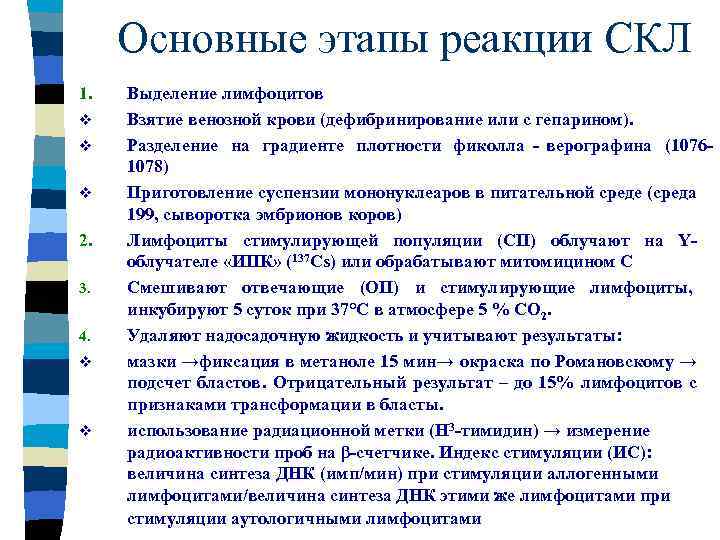 Основные этапы реакции СКЛ

1. Выделение лимфоцитов

❖ Взятие венозной крови (дефибринирование или с гепарином).

❖ Разделение на градиенте плотности фиколла - верографина (1076-1078)

❖ Приготовление суспензии мононуклеаров в питательной среде (среда 199, сыворотка эмбрионов коров)

2. Лимфоциты стимулирующей популяции (СП) облучают на Y-облучателе «ИПК» ($^{137}Cs$) или обрабатывают митомицином С

3. Смешивают отвечающие (ОП) и стимулирующие лимфоциты, инкубируют 5 суток при 37°С в атмосфере 5 % $CO_2$.

4. Удаляют надосадочную жидкость и учитывают результаты:

❖ мазки →фиксация в метаноле 15 мин→ окраска по Романовскому → подсчет бластов. Отрицательный результат – до 15% лимфоцитов с признаками трансформации в бласты.

❖ использование радиационной метки ($H^3$-тимидин) → измерение радиоактивности проб на β-счетчике. Индекс стимуляции (ИС): величина синтеза ДНК (имп/мин) при стимуляции аллогенными лимфоцитами/величина синтеза ДНК этими же лимфоцитами при стимуляции аутологичными лимфоцитами